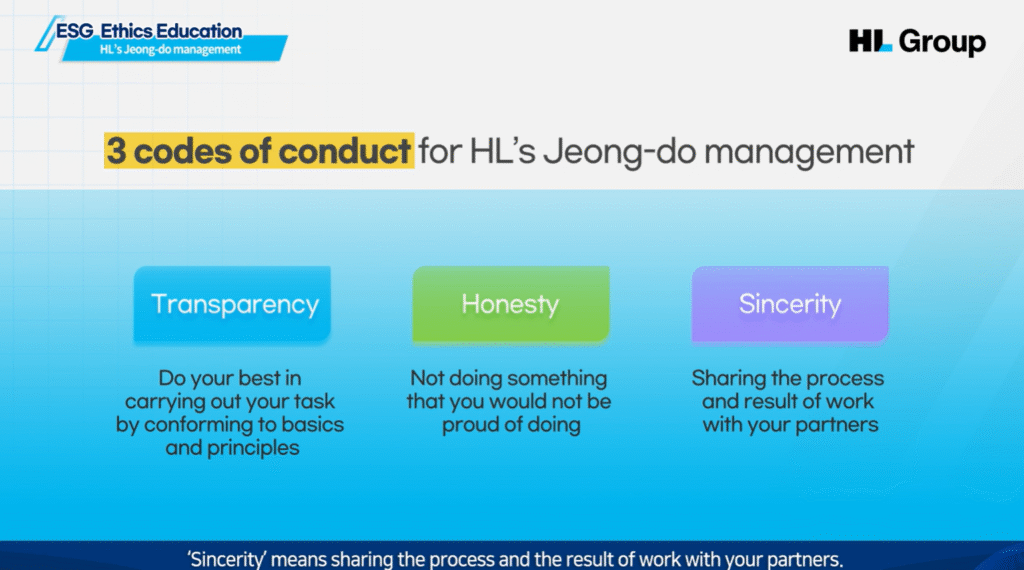 ESG Ethics Education
HL's Jeong-do management

HL Group

3 codes of conduct for HL's Jeong-do management

Transparency

Do your best in carrying out your task by conforming to basics and principles

Honesty

Not doing something that you would not be proud of doing

Sincerity

Sharing the process and result of work with your partners

'Sincerity' means sharing the process and the result of work with your partners.